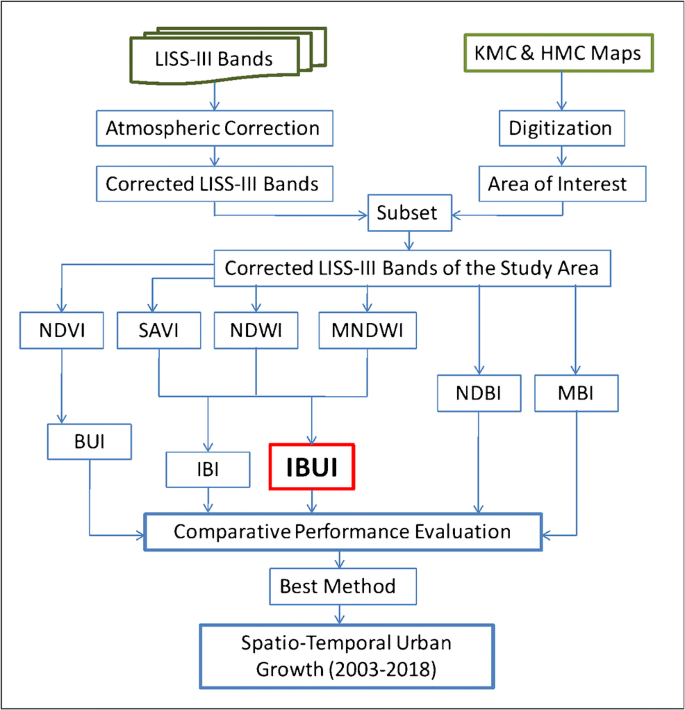 LISS-III Bands

KMC & HMC Maps

Atmospheric Correction

Digitization

Corrected LISS-III Bands

Area of Interest

Subset

Corrected LISS-III Bands of the Study Area

NDVI

SAVI

NDWI

MNDWI

NDBI

MBI

BUI

IBI

IBUI

Comparative Performance Evaluation

Best Method

Spatio-Temporal Urban Growth (2003-2018)